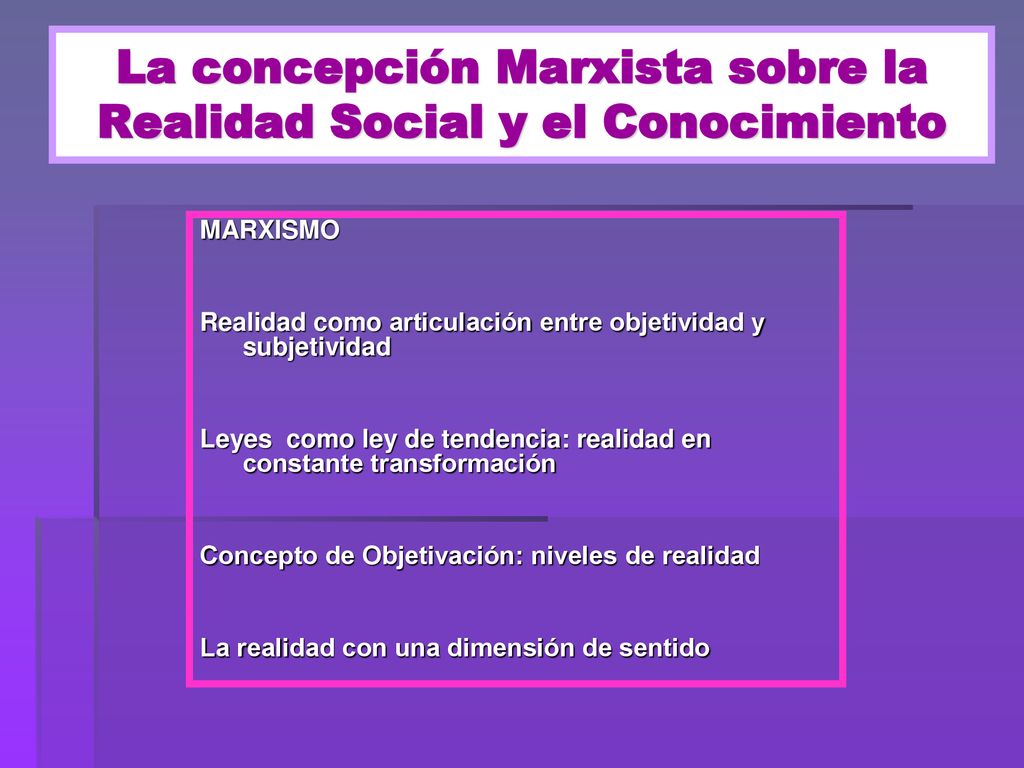 La concepción Marxista sobre la Realidad Social y el Conocimiento

MARXISMO

Realidad como articulación entre objetividad y subjetividad

Leyes como ley de tendencia: realidad en constante transformación

Concepto de Objetivación: niveles de realidad

La realidad con una dimensión de sentido